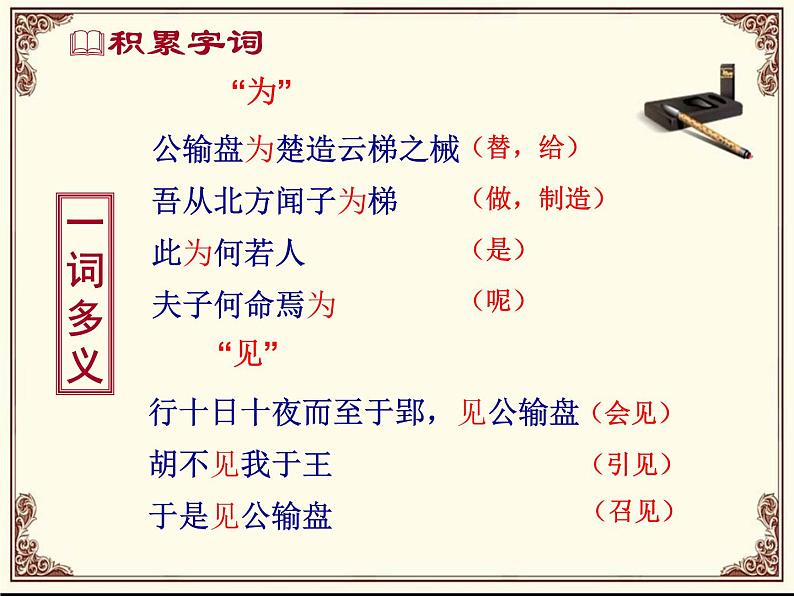 积累字词

一词多义

“为”

公输盘为楚造云梯之械（替，给）

吾从北方闻子为梯 （做，制造）

此为何若人 （是）

夫子何命焉为 （呢）

“见”

行十日十夜而至于郢，见公输盘（会见）

胡不见我于王 （引见）

于是见公输盘 （召见）